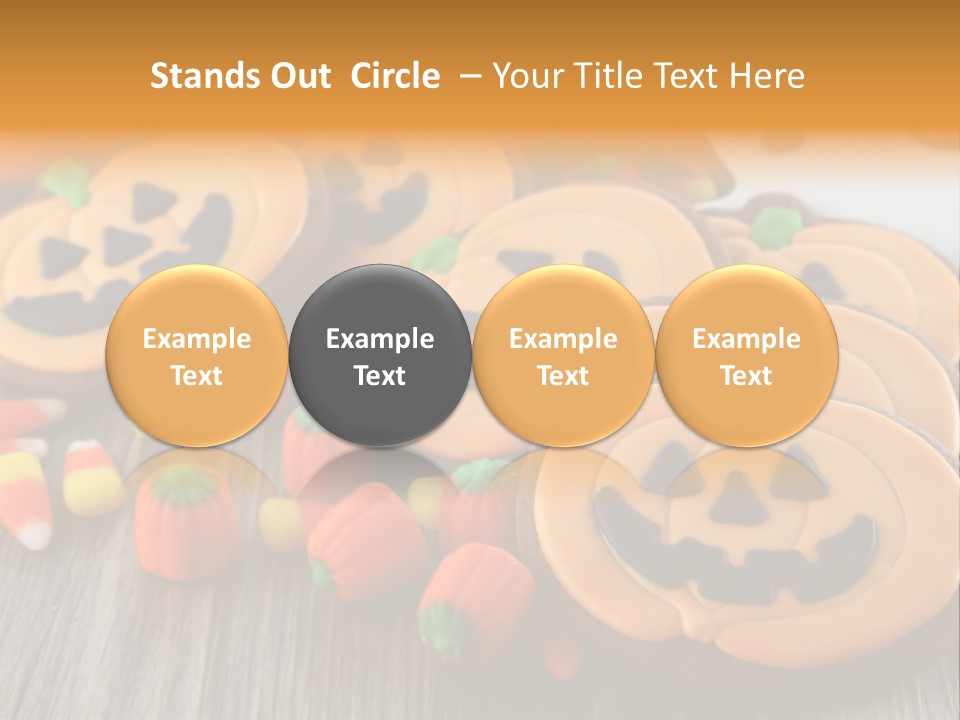 Stands Out Circle – Your Title Text Here

Example Text

Example Text

Example Text

Example Text